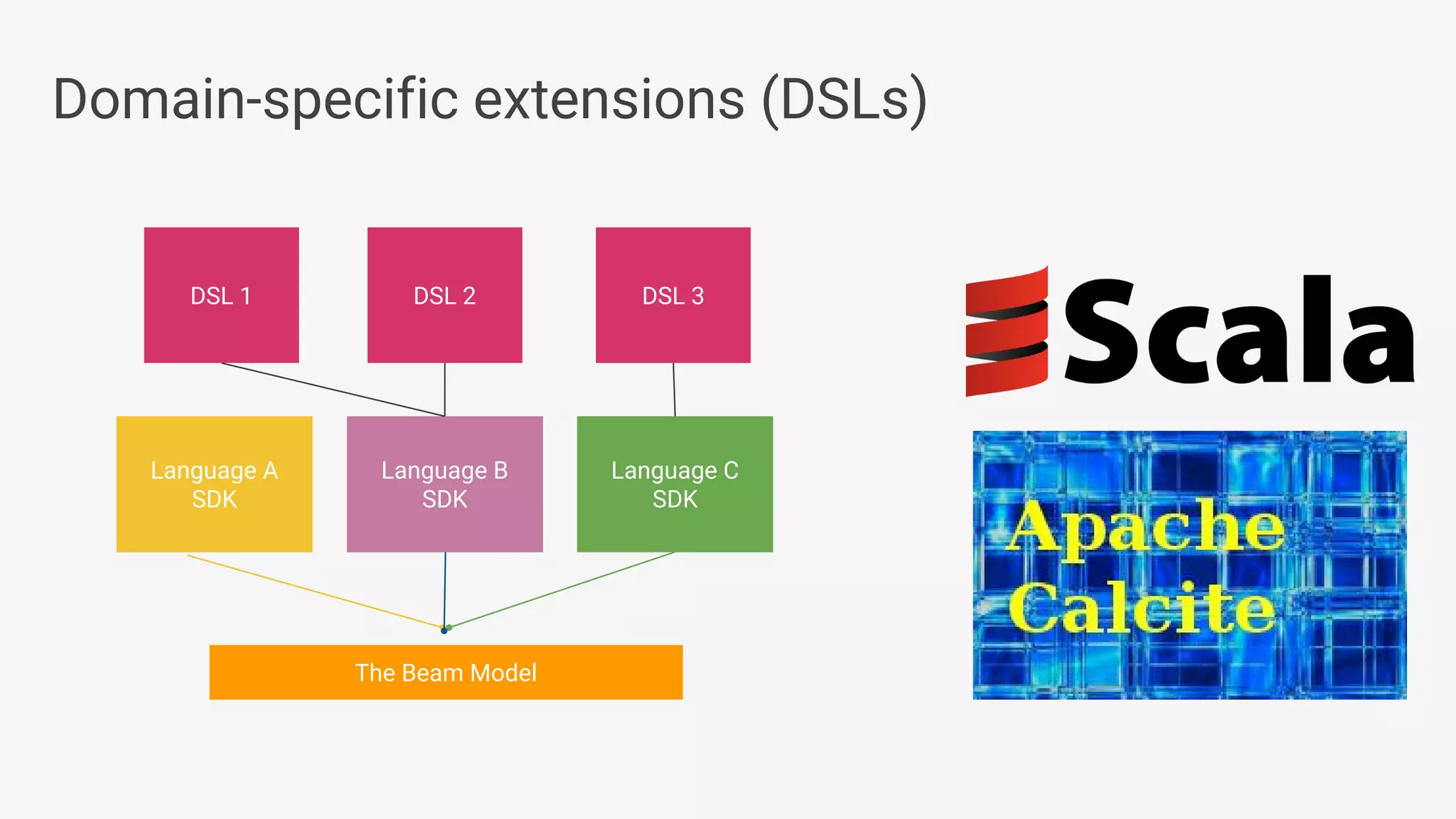 Domain-specific extensions (DSLs)

DSL 1

DSL 2

DSL 3

Language A SDK

Language B SDK

Language C SDK

The Beam Model

Scala

Apache Calcite